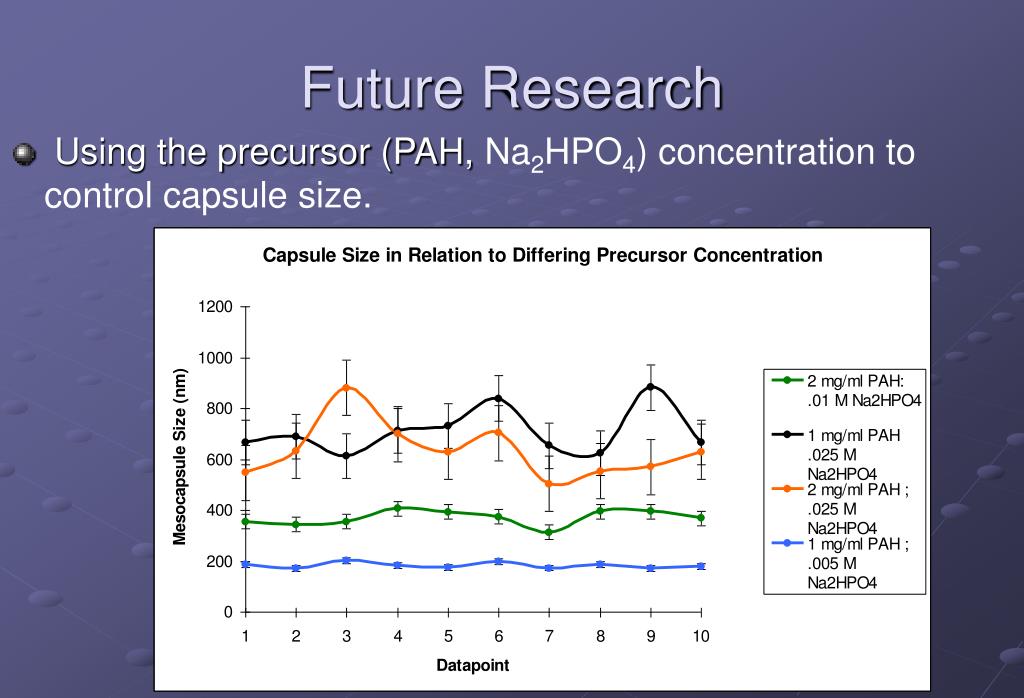 Future Research

Using the precursor (PAH, $Na_2HPO_4$) concentration to control capsule size.

Capsule Size in Relation to Differing Precursor Concentration

Mesocapsule Size (nm)

1200
1000
800
600
400
200
0

1 2 3 4 5 6 7 8 9 10

Datapoint

2 mg/ml PAH: .01 M Na2HPO4
1 mg/ml PAH .025 M Na2HPO4
2 mg/ml PAH ; .025 M Na2HPO4
1 mg/ml PAH ; .005 M Na2HPO4